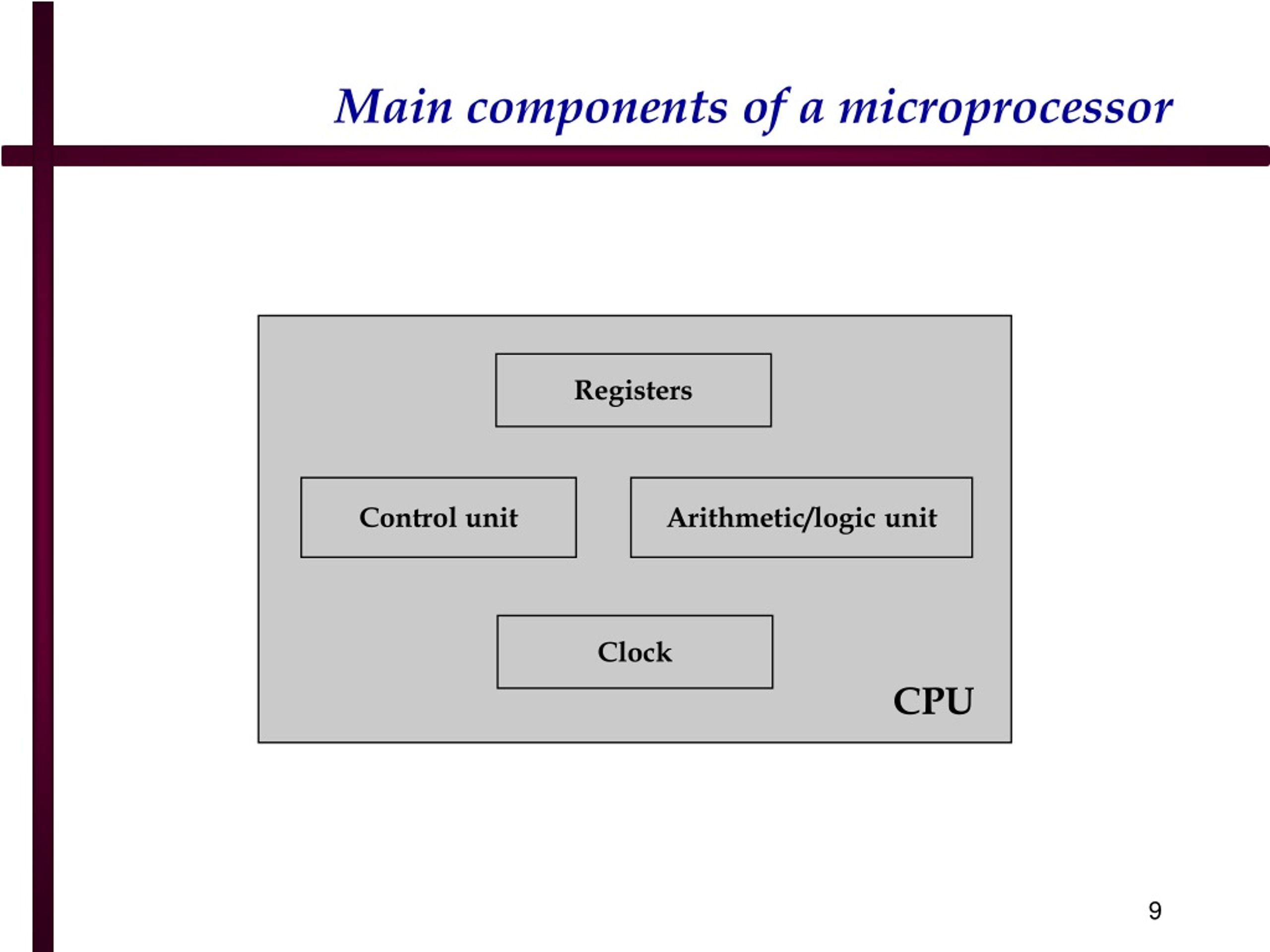 Main components of a microprocessor

Registers

Control unit

Arithmetic/logic unit

Clock

CPU

9